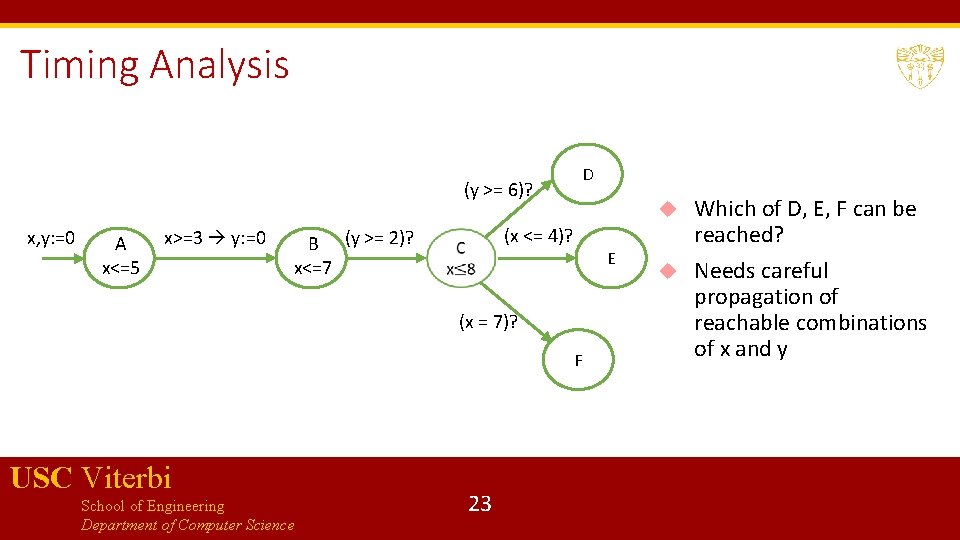 Timing Analysis

x,y:=0

A
x<=5

x>=3 → y:=0

B
x<=7

(y >= 2)?

C
x≤8

(y >= 6)?

D

(x <= 4)?

E

(x = 7)?

F

Which of D, E, F can be reached?

Needs careful propagation of reachable combinations of x and y

USC Viterbi
School of Engineering
Department of Computer Science

23